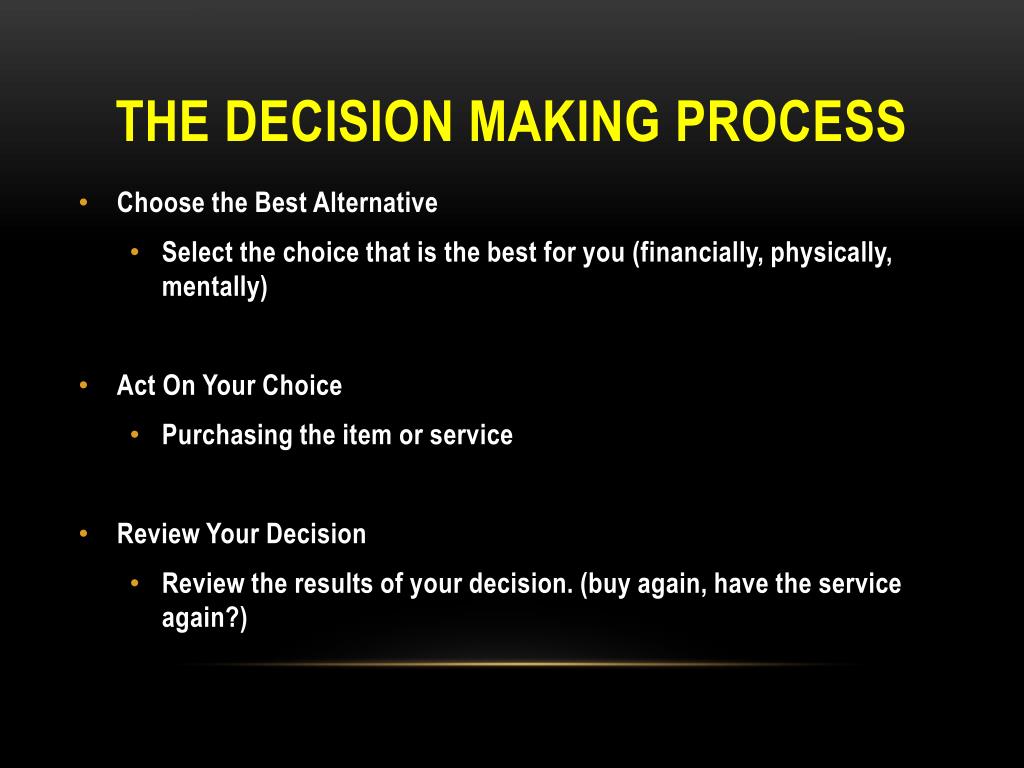 THE DECISION MAKING PROCESS

• Choose the Best Alternative
  • Select the choice that is the best for you (financially, physically, mentally)

• Act On Your Choice
  • Purchasing the item or service

• Review Your Decision
  • Review the results of your decision. (buy again, have the service again?)